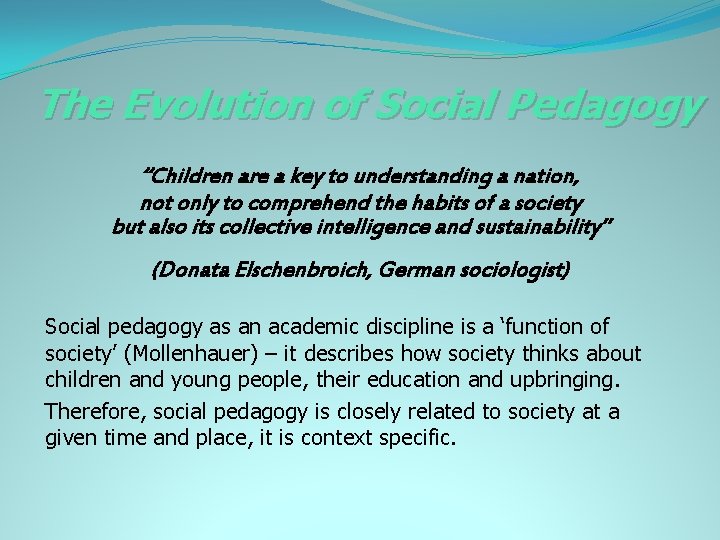 The Evolution of Social Pedagogy

"Children are a key to understanding a nation, not only to comprehend the habits of a society but also its collective intelligence and sustainability"

(Donata Elschenbroich, German sociologist)

Social pedagogy as an academic discipline is a 'function of society' (Mollenhauer) – it describes how society thinks about children and young people, their education and upbringing.

Therefore, social pedagogy is closely related to society at a given time and place, it is context specific.